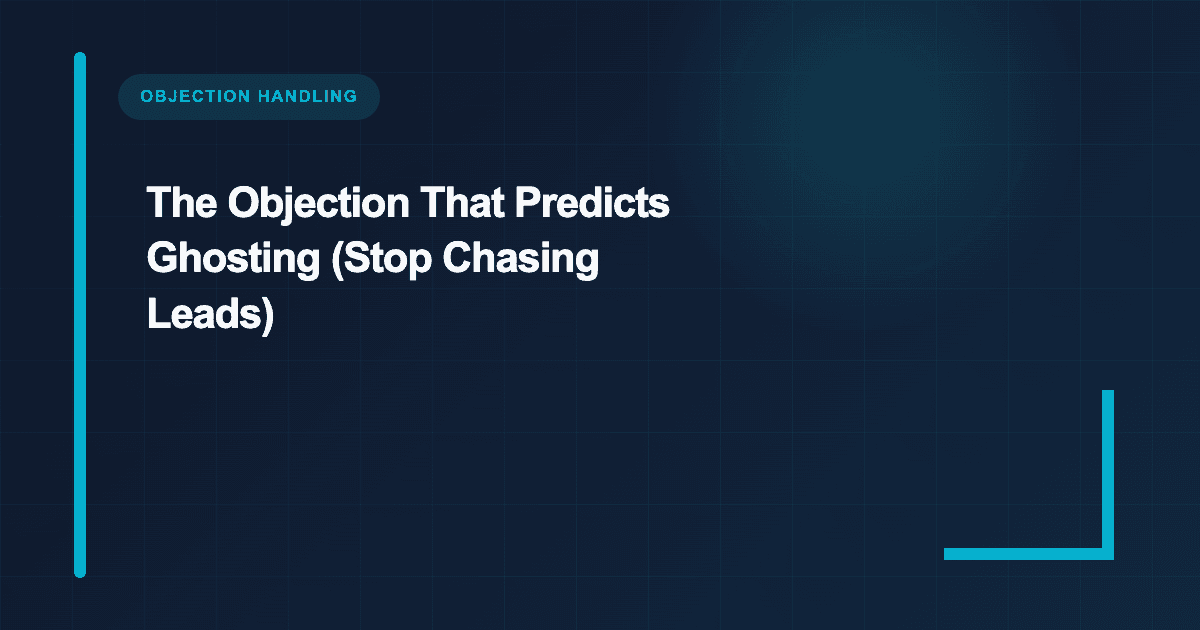 OBJECTION HANDLING

The Objection That Predicts Ghosting (Stop Chasing Leads)